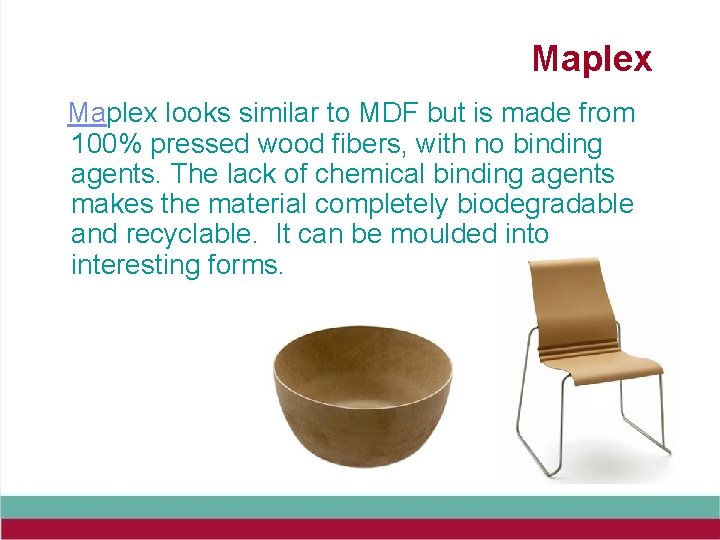 Maplex

Maplex looks similar to MDF but is made from 100% pressed wood fibers, with no binding agents. The lack of chemical binding agents makes the material completely biodegradable and recyclable. It can be moulded into interesting forms.